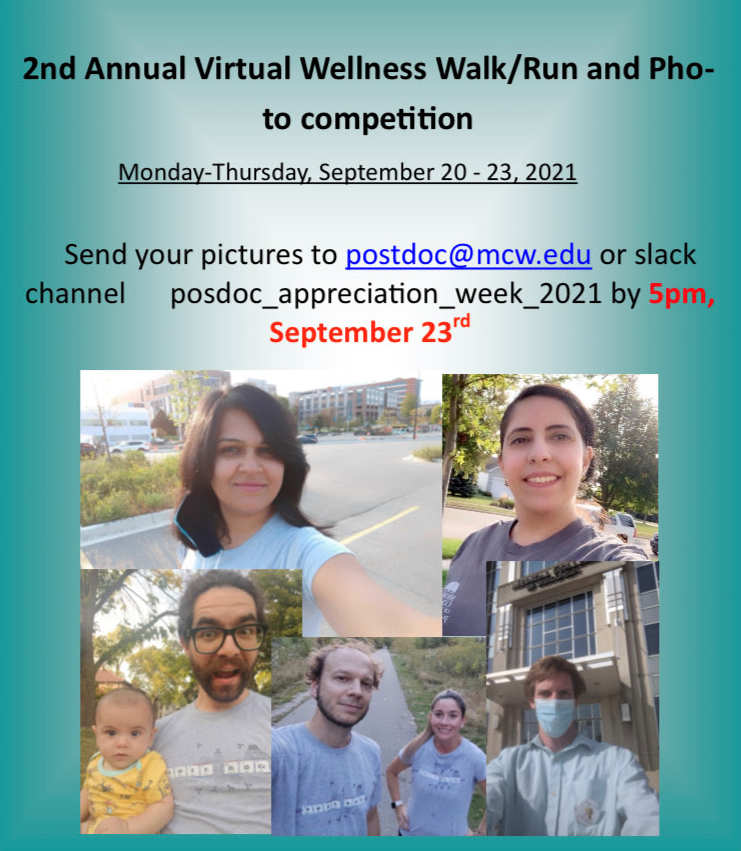 2nd Annual Virtual Wellness Walk/Run and Photo competition

Monday-Thursday, September 20 - 23, 2021

Send your pictures to postdoc@mcw.edu or slack channel posdoc_appreciation_week_2021 by 5pm, September 23$^{rd}$